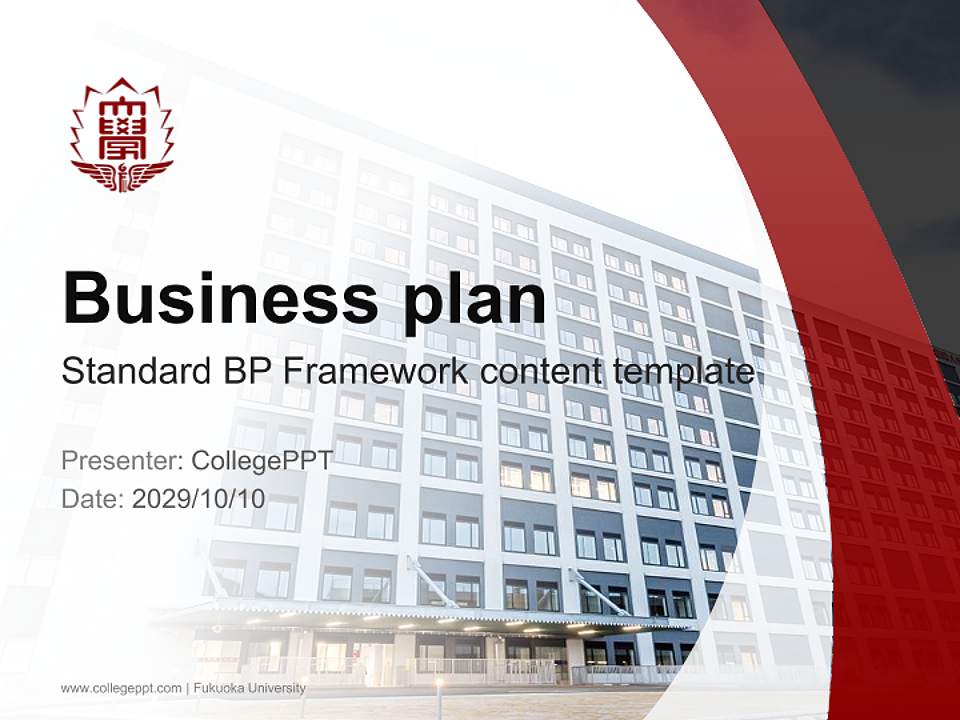 Business plan

Standard BP Framework content template

Presenter: CollegePPT
Date: 2029/10/10

www.collegeppt.com | Fukuoka University